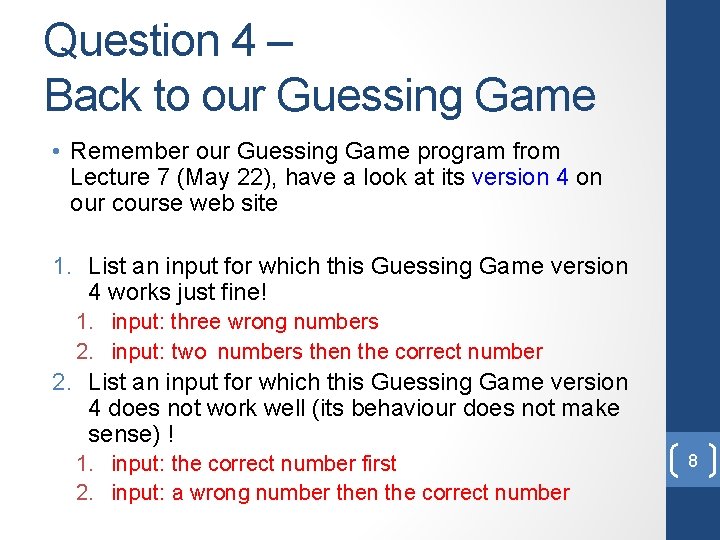 Question 4 –
Back to our Guessing Game

• Remember our Guessing Game program from Lecture 7 (May 22), have a look at its version 4 on our course web site

1. List an input for which this Guessing Game version 4 works just fine!
 1. input: three wrong numbers
 2. input: two numbers then the correct number
2. List an input for which this Guessing Game version 4 does not work well (its behaviour does not make sense) !
 1. input: the correct number first
 2. input: a wrong number then the correct number

8